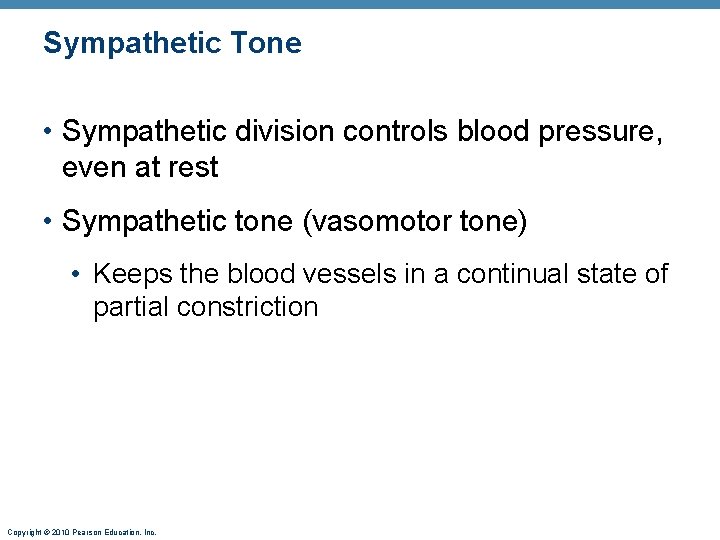 Sympathetic Tone

• Sympathetic division controls blood pressure, even at rest

• Sympathetic tone (vasomotor tone)

• Keeps the blood vessels in a continual state of partial constriction

Copyright © 2010 Pearson Education, Inc.